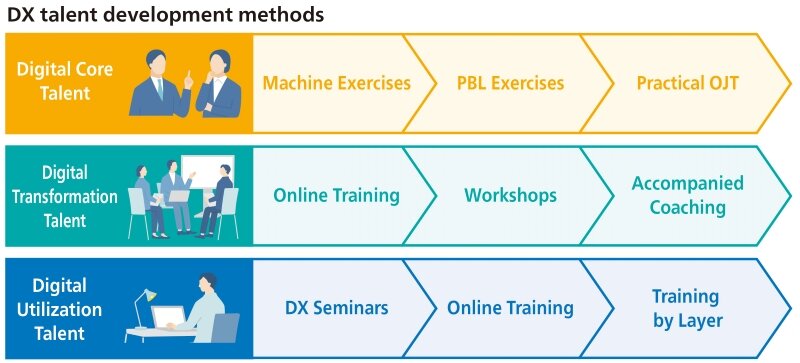 DX talent development methods

Digital Core Talent

Machine Exercises

PBL Exercises

Practical OJT

Digital Transformation Talent

Online Training

Workshops

Accompanied Coaching

Digital Utilization Talent

DX Seminars

Online Training

Training by Layer